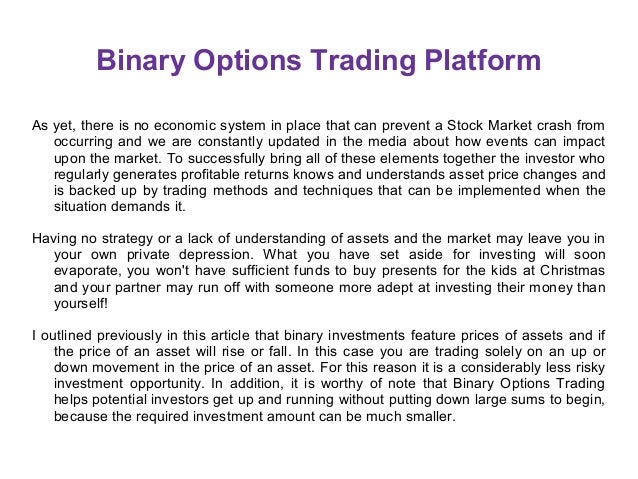 Binary Options Trading Platform

As yet, there is no economic system in place that can prevent a Stock Market crash from occurring and we are constantly updated in the media about how events can impact upon the market. To successfully bring all of these elements together the investor who regularly generates profitable returns knows and understands asset price changes and is backed up by trading methods and techniques that can be implemented when the situation demands it.

Having no strategy or a lack of understanding of assets and the market may leave you in your own private depression. What you have set aside for investing will soon evaporate, you won't have sufficient funds to buy presents for the kids at Christmas and your partner may run off with someone more adept at investing their money than yourself!

I outlined previously in this article that binary investments feature prices of assets and if the price of an asset will rise or fall. In this case you are trading solely on an up or down movement in the price of an asset. For this reason it is a considerably less risky investment opportunity. In addition, it is worthy of note that Binary Options Trading helps potential investors get up and running without putting down large sums to begin, because the required investment amount can be much smaller.